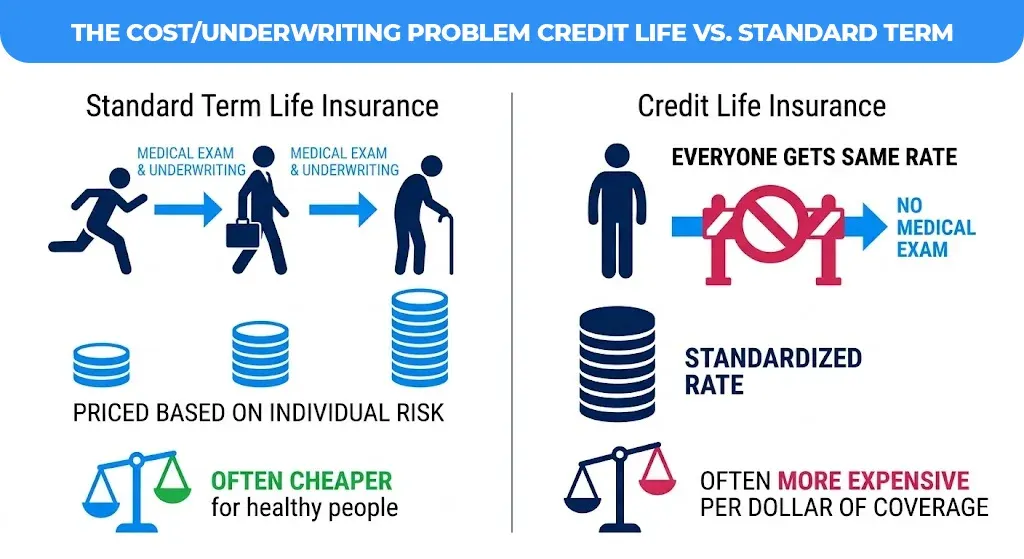 THE COST/UNDERWRITING PROBLEM CREDIT LIFE VS. STANDARD TERM

Standard Term Life Insurance

MEDICAL EXAM & UNDERWRITING

MEDICAL EXAM & UNDERWRITING

PRICED BASED ON INDIVIDUAL RISK

OFTEN CHEAPER for healthy people

Credit Life Insurance

EVERYONE GETS SAME RATE

NO MEDICAL EXAM

STANDARDIZED RATE

OFTEN MORE EXPENSIVE PER DOLLAR OF COVERAGE